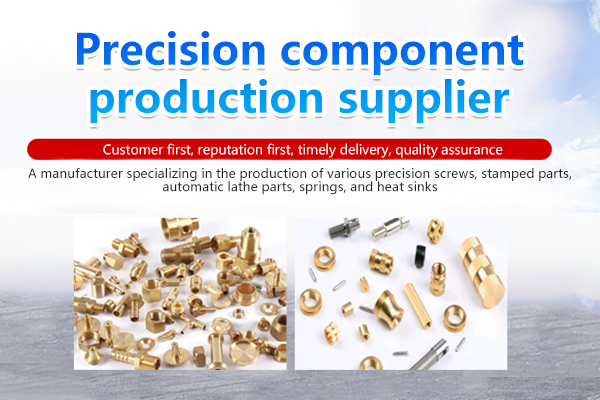 Precision component production supplier

Customer first, reputation first, timely delivery, quality assurance

A manufacturer specializing in the production of various precision screws, stamped parts, automatic lathe parts, springs, and heat sinks